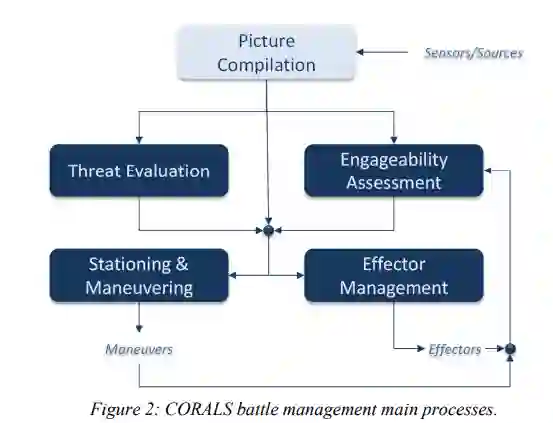 Picture Compilation

Sensors/Sources

Threat Evaluation

Engageability Assessment

Stationing & Maneuvering

Effector Management

Maneuvers

Effectors

Figure 2: CORALS battle management main processes.